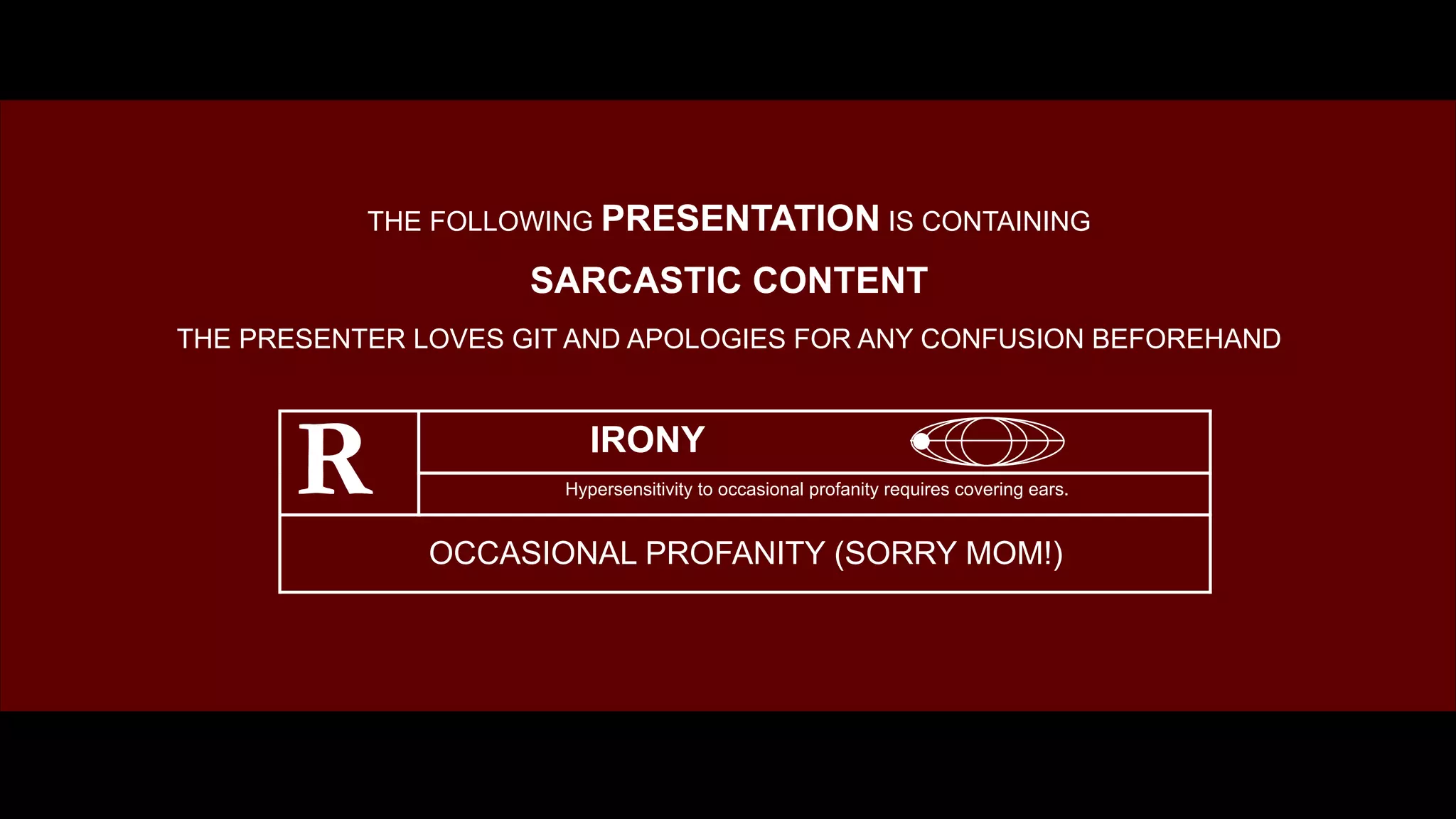 THE FOLLOWING PRESENTATION IS CONTAINING

SARCASTIC CONTENT

THE PRESENTER LOVES GIT AND APOLOGIES FOR ANY CONFUSION BEFOREHAND

R

IRONY

Hypersensitivity to occasional profanity requires covering ears.

OCCASIONAL PROFANITY (SORRY MOM!)